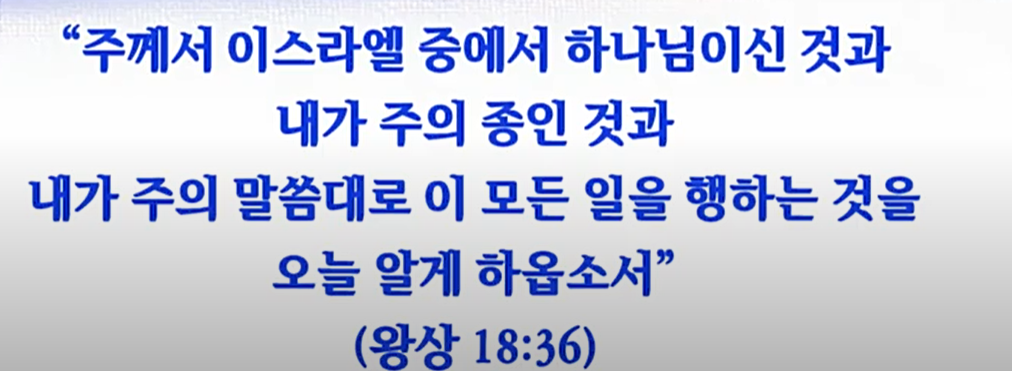 “주께서 이스라엘 중에서 하나님이신 것과
내가 주의 종인 것과
내가 주의 말씀대로 이 모든 일을 행하는 것을
오늘 알게 하옵소서”
(왕상 18:36)